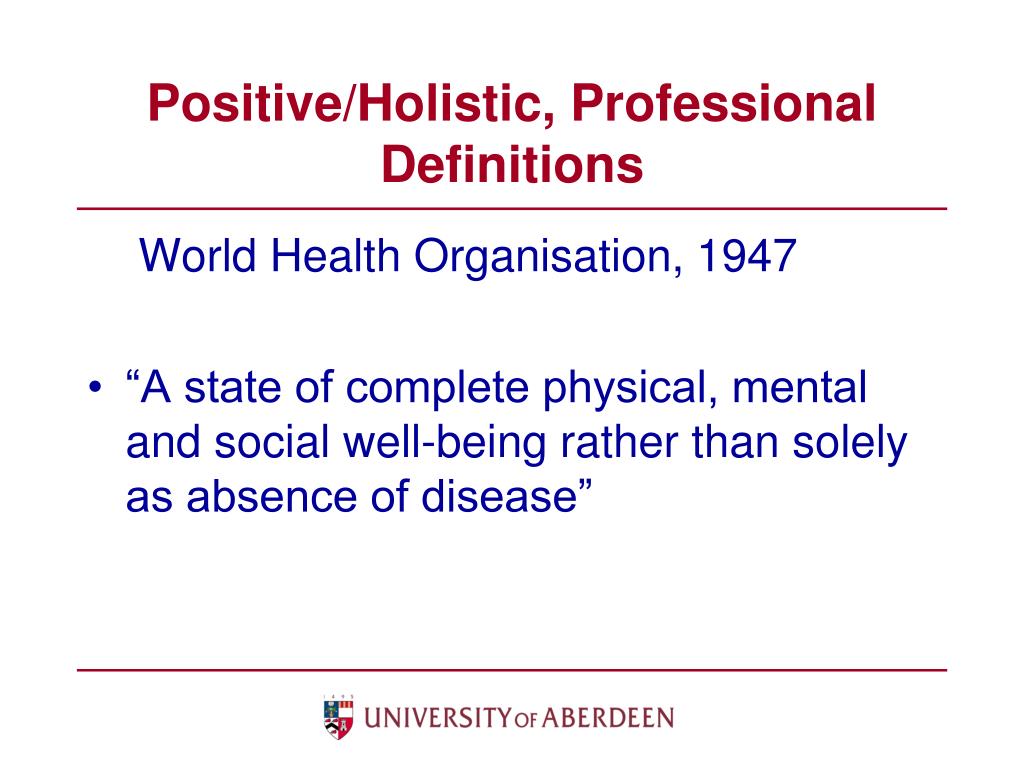 Positive/Holistic, Professional Definitions

World Health Organisation, 1947

• “A state of complete physical, mental and social well-being rather than solely as absence of disease”

1495

UNIVERSITY OF ABERDEEN